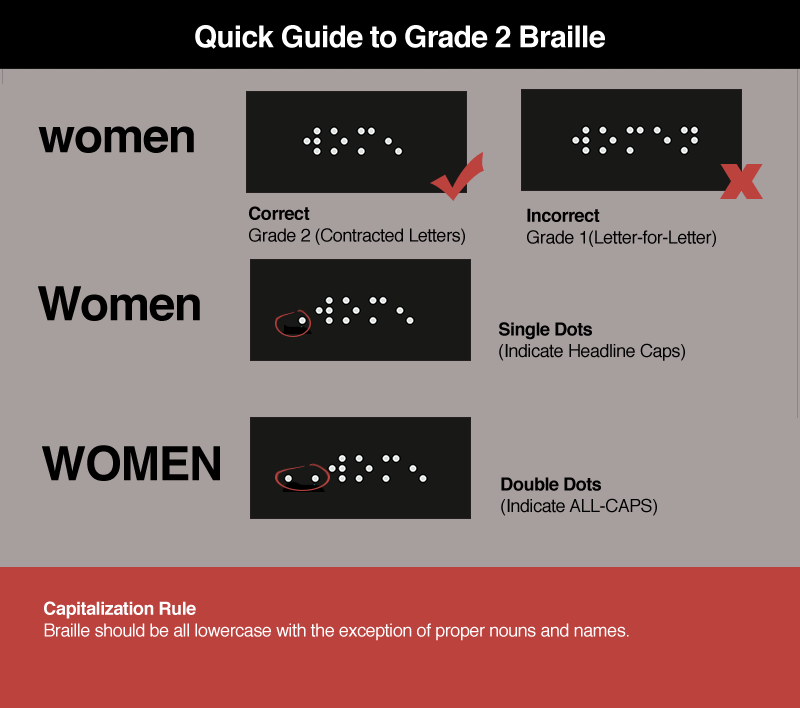 Quick Guide to Grade 2 Braille

women

Correct
Grade 2 (Contracted Letters)

Incorrect
Grade 1(Letter-for-Letter)

Women

Single Dots
(Indicate Headline Caps)

WOMEN

Double Dots
(Indicate ALL-CAPS)

Capitalization Rule
Braille should be all lowercase with the exception of proper nouns and names.